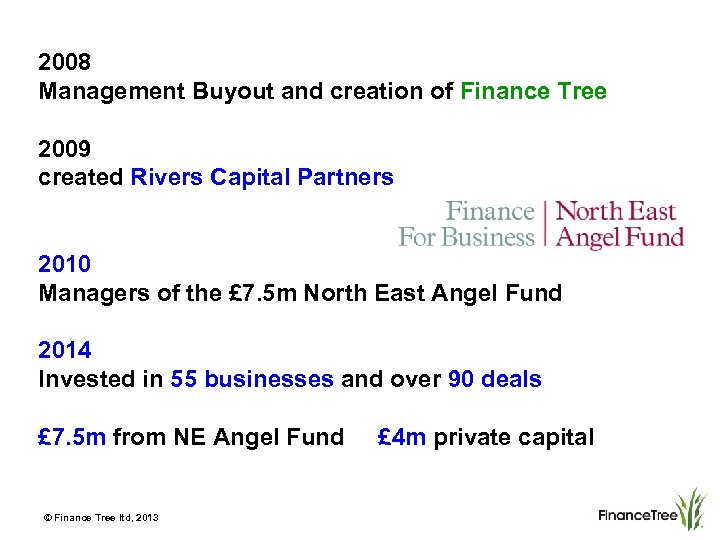 2008
Management Buyout and creation of Finance Tree

2009
created Rivers Capital Partners

Finance For Business | North East Angel Fund

2010
Managers of the £7.5m North East Angel Fund

2014
Invested in 55 businesses and over 90 deals

£7.5m from NE Angel Fund £4m private capital

© Finance Tree ltd, 2013

FinanceTree